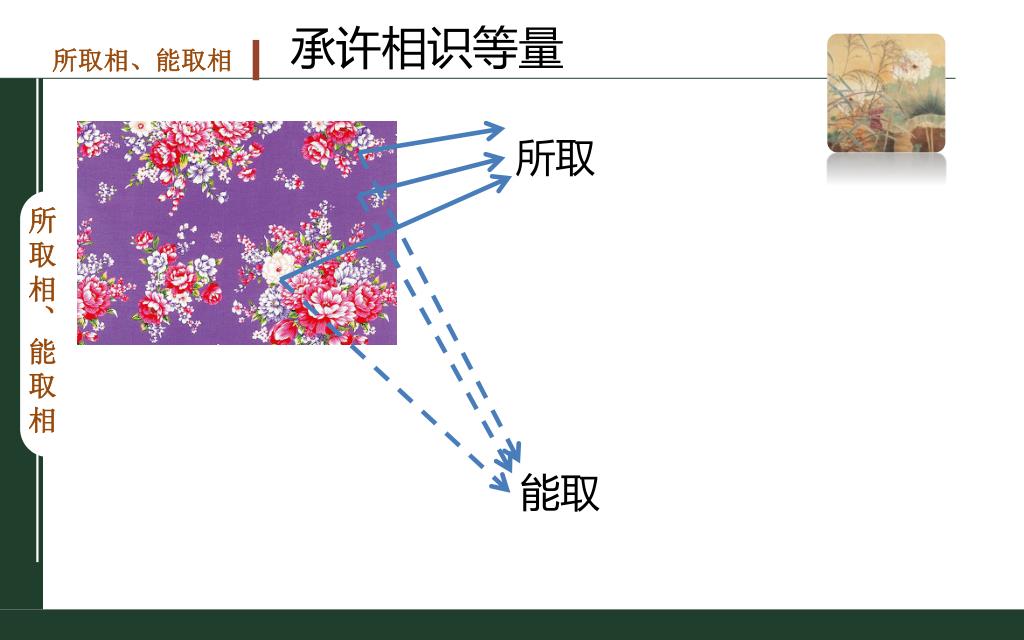 所取相、能取相

承许相识等量

所取相、能取相

所取

能取